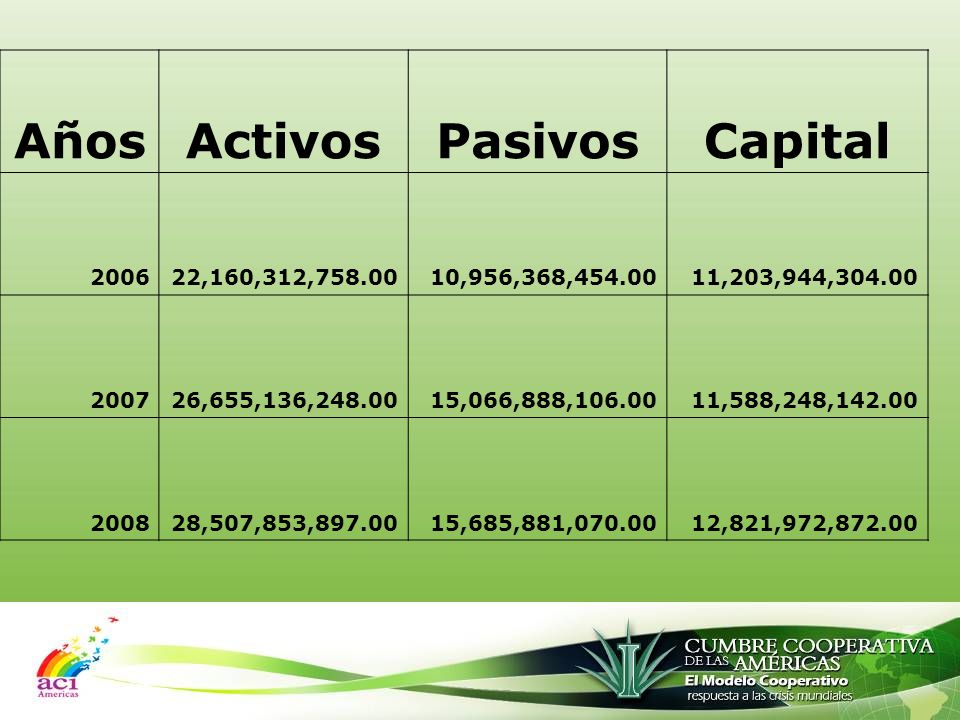 | Años | Activos | Pasivos | Capital |
|---|---|---|---|
| 2006 | 22,160,312,758.00 | 10,956,368,454.00 | 11,203,944,304.00 |
| 2007 | 26,655,136,248.00 | 15,066,888,106.00 | 11,588,248,142.00 |
| 2008 | 28,507,853,897.00 | 15,685,881,070.00 | 12,821,972,872.00 |

aci Americas

CUMBRE COOPERATIVA DE LAS AMÉRICAS
El Modelo Cooperativo
respuesta a las crisis mundiales